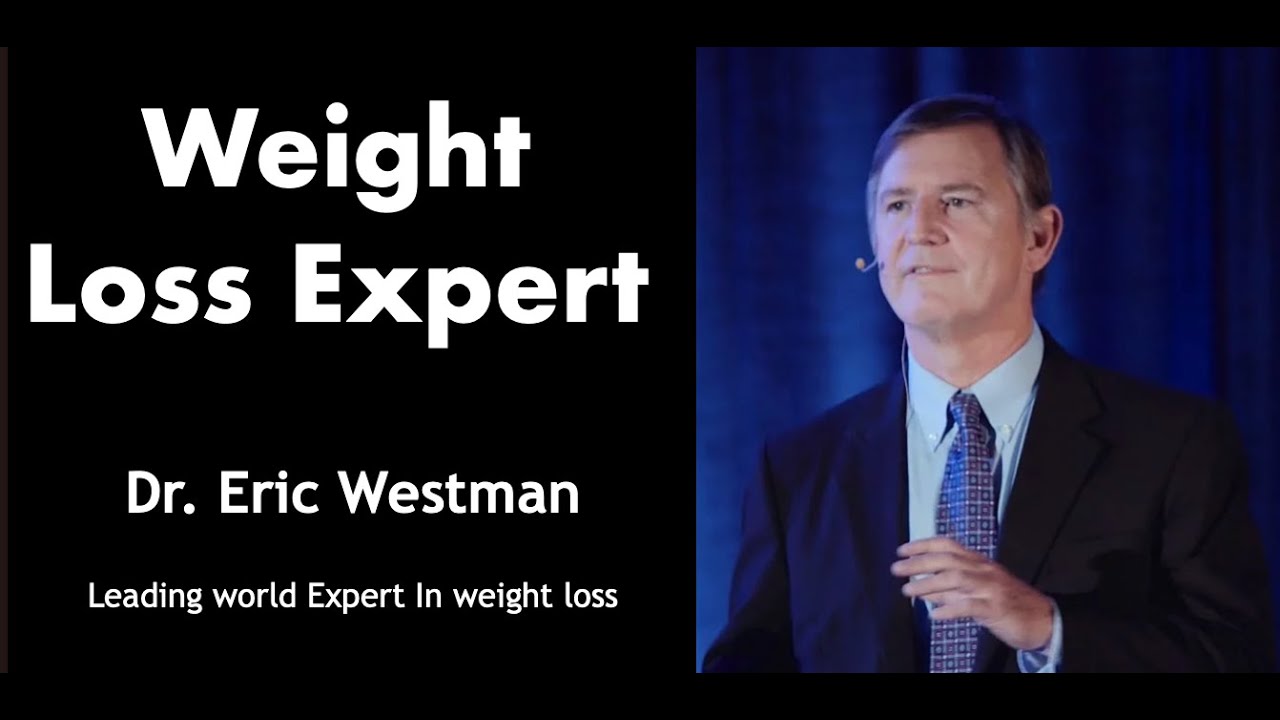 Weight Loss Expert

Dr. Eric Westman

Leading world Expert In weight loss